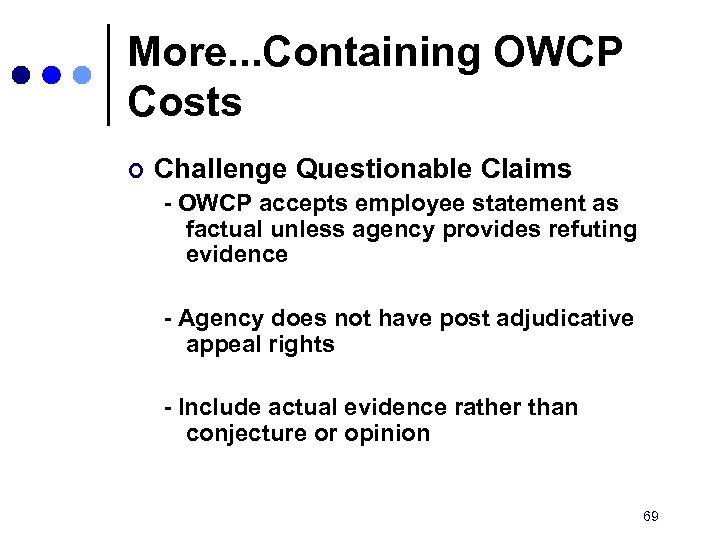 More...Containing OWCP Costs

Challenge Questionable Claims

- OWCP accepts employee statement as factual unless agency provides refuting evidence

- Agency does not have post adjudicative appeal rights

- Include actual evidence rather than conjecture or opinion

69